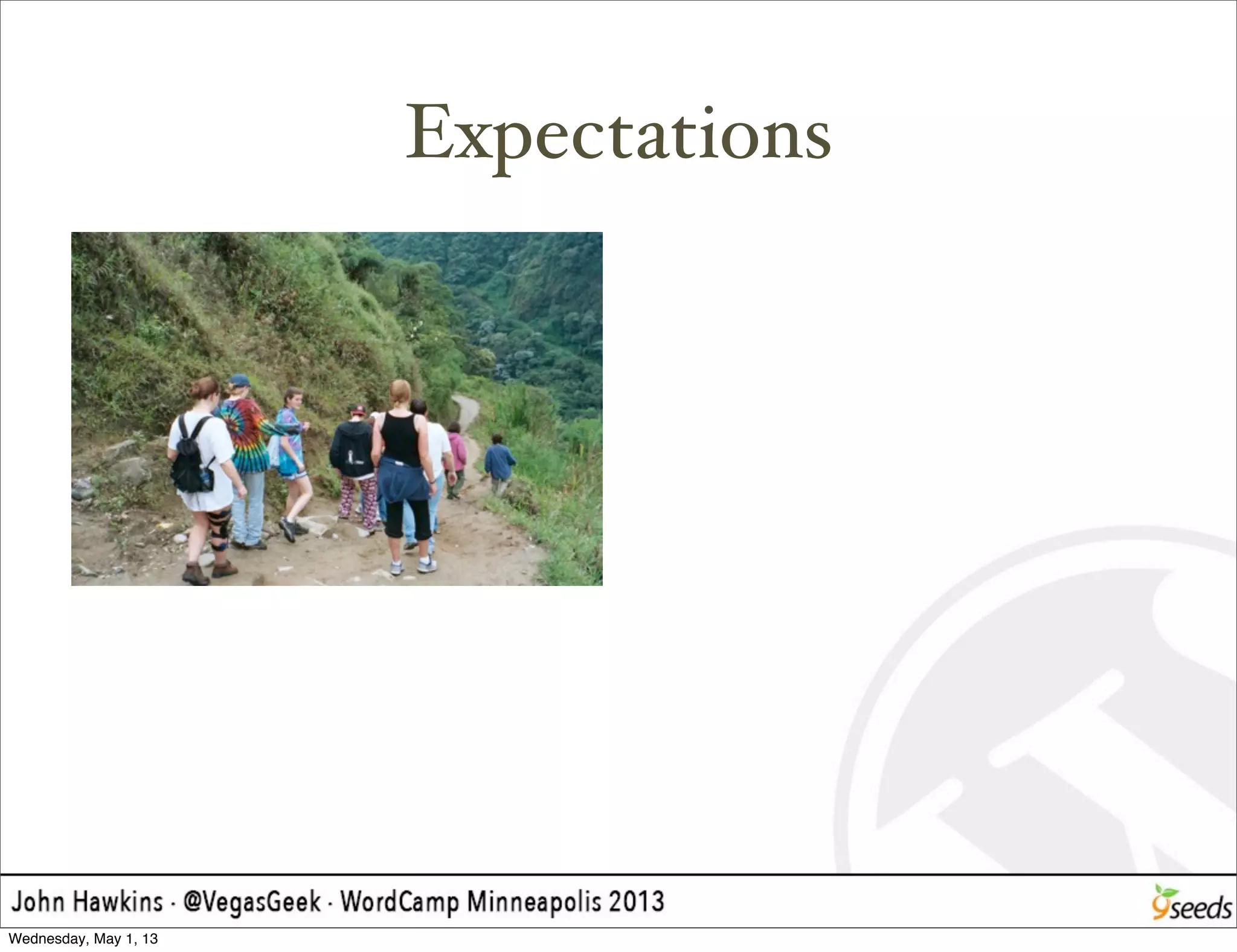 Expectations

John Hawkins · @VegasGeek · WordCamp Minneapolis 2013

9seeds

Wednesday, May 1, 13